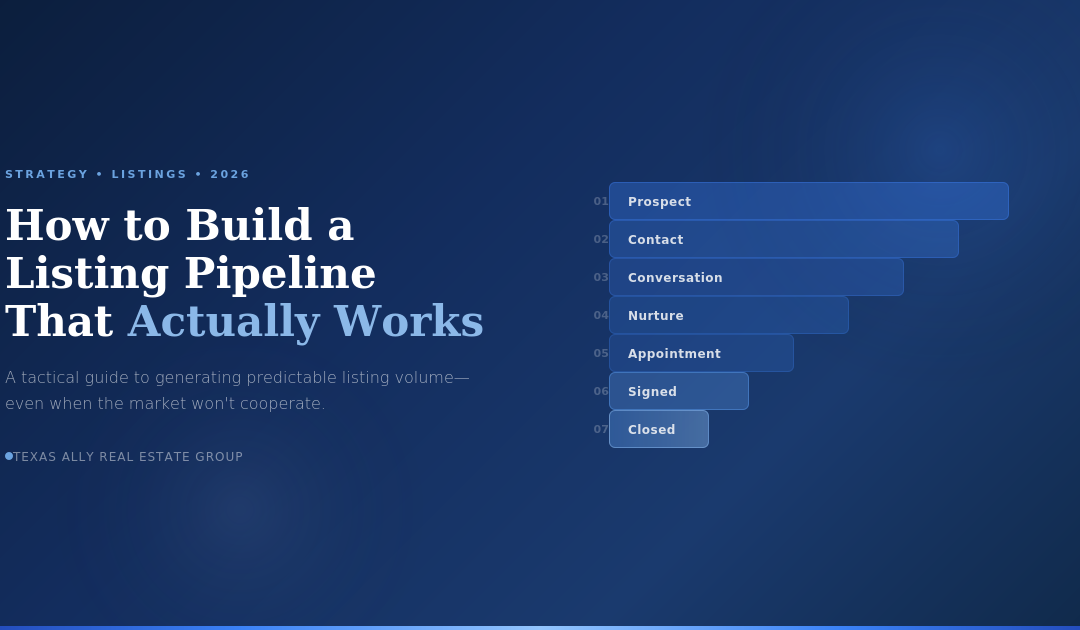 STRATEGY • LISTINGS • 2026

How to Build a Listing Pipeline That Actually Works

A tactical guide to generating predictable listing volume—even when the market won't cooperate.

TEXAS ALLY REAL ESTATE GROUP

01 Prospect
02 Contact
03 Conversation
04 Nurture
05 Appointment
06 Signed
07 Closed